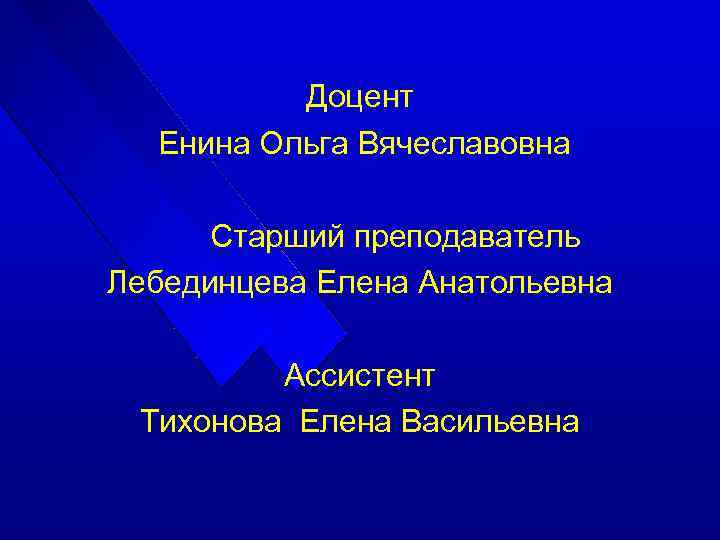 Доцент
Енина Ольга Вячеславовна

Старший преподаватель
Лебединцева Елена Анатольевна

Ассистент
Тихонова  Елена Васильевна